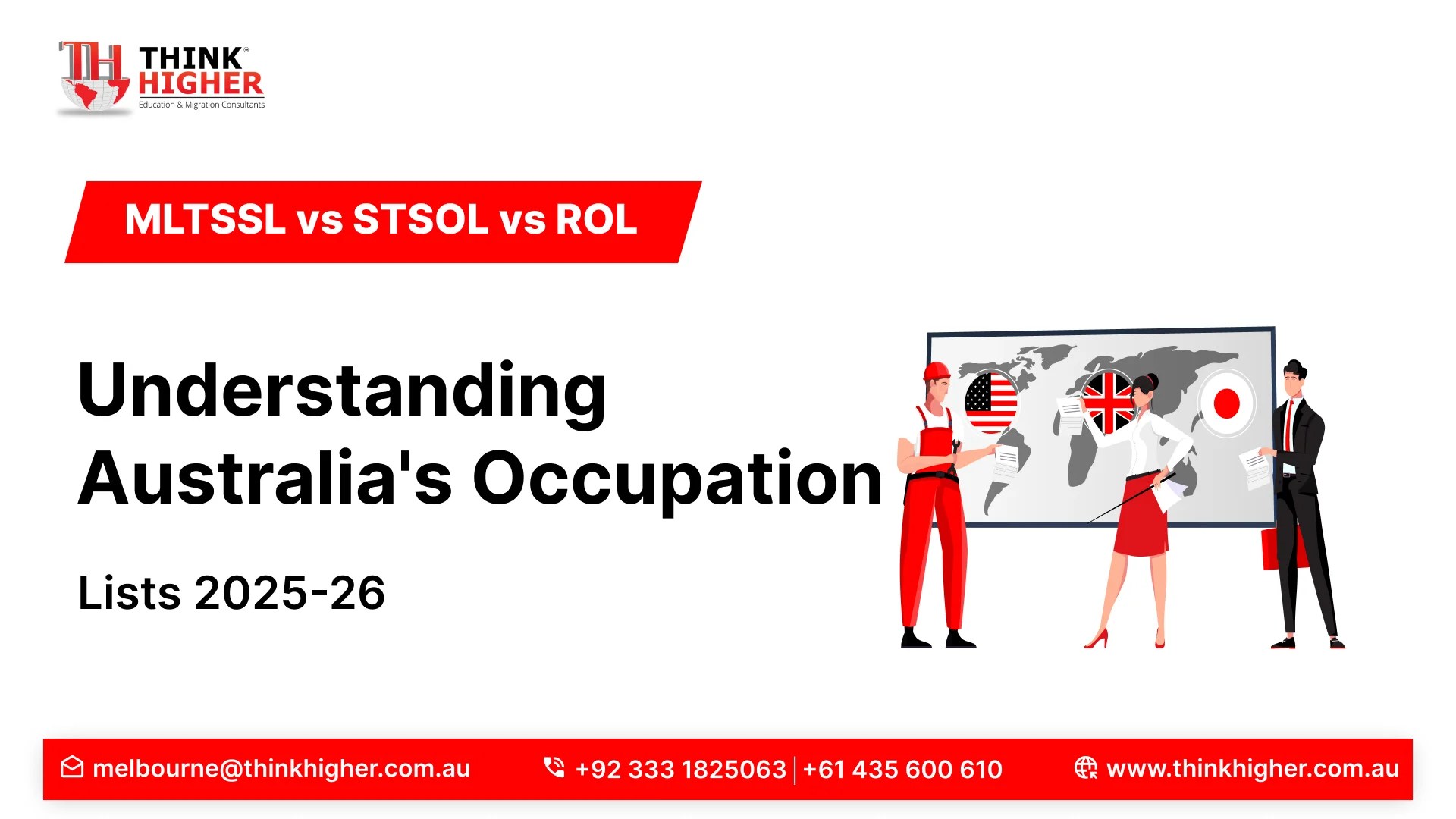 TH THINK HIGHER
Education & Migration Consultants

MLTSSL vs STSOL vs ROL

Understanding Australia's Occupation

Lists 2025-26

melbourne@thinkhigher.com.au +92 333 1825063 | +61 435 600 610 www.thinkhigher.com.au